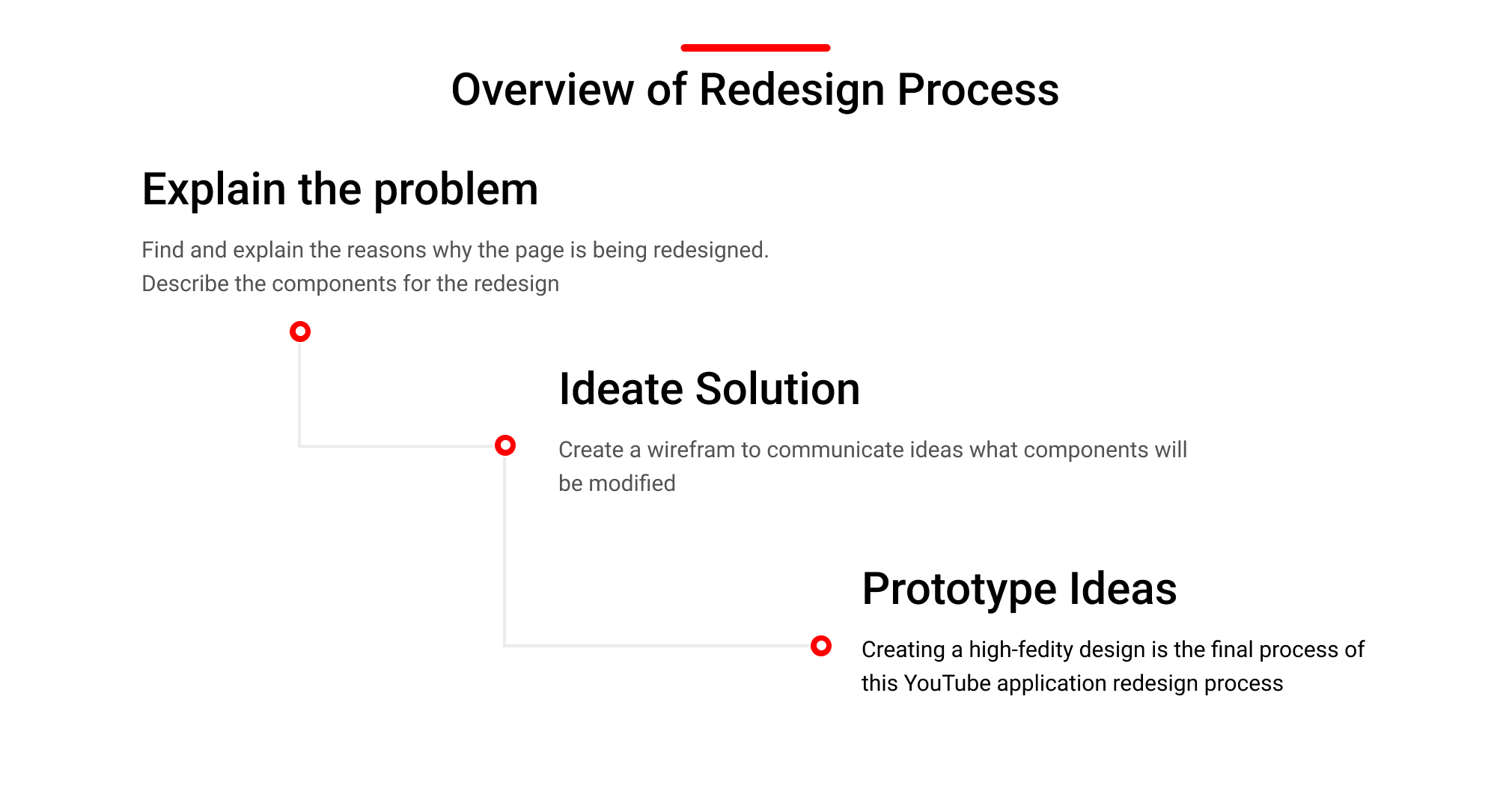 Overview of Redesign Process

Explain the problem

Find and explain the reasons why the page is being redesigned.
Describe the components for the redesign

Ideate Solution

Create a wirefram to communicate ideas what components will be modified

Prototype Ideas

Creating a high-fedity design is the final process of this YouTube application redesign process